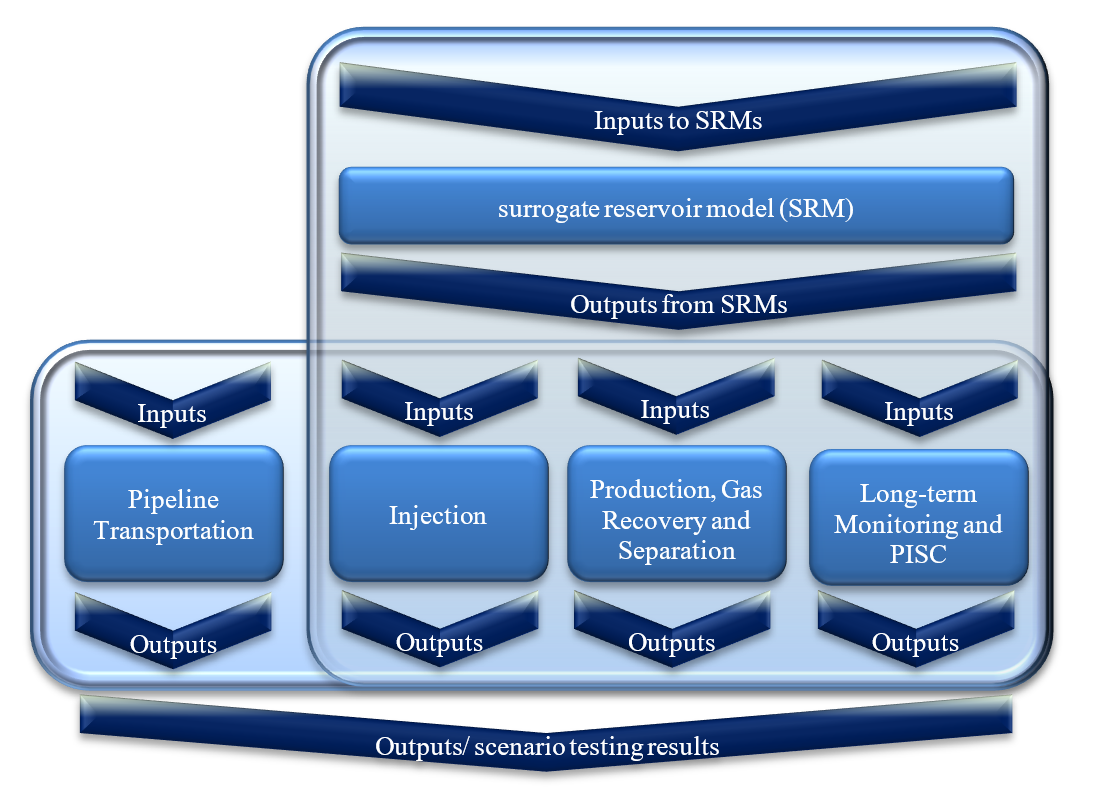 Inputs to SRMs

surrogate reservoir model (SRM)

Outputs from SRMs

Inputs

Pipeline Transportation

Outputs

Inputs

Injection

Outputs

Inputs

Production, Gas Recovery and Separation

Outputs

Inputs

Long-term Monitoring and PISC

Outputs

Outputs/ scenario testing results